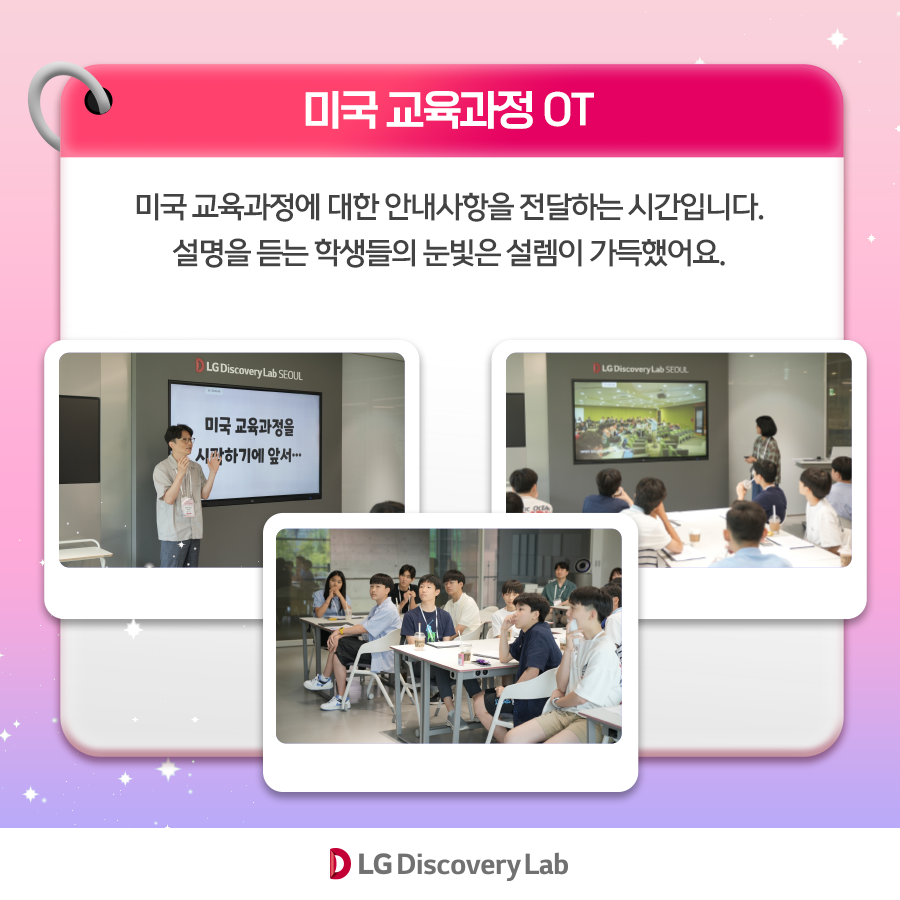 미국 교육과정 OT

미국 교육과정에 대한 안내사항을 전달하는 시간입니다. 설명을 듣는 학생들의 눈빛은 설렘이 가득했어요.

LG Discovery Lab SEOUL

미국 교육과정을 시작하기에 앞서…

LG Discovery Lab SEOUL

LG Discovery Lab